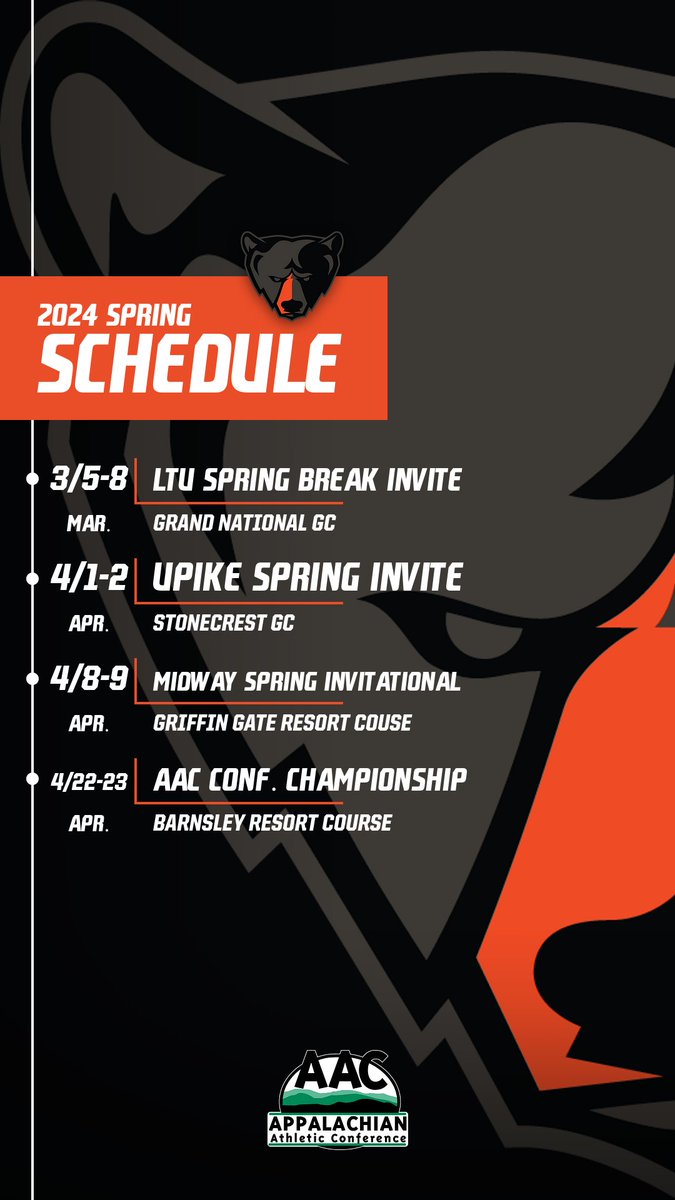 2024 SPRING
SCHEDULE

3/5-8 LTU SPRING BREAK INVITE
MAR. GRAND NATIONAL GC

4/1-2 UPIKE SPRING INVITE
APR. STONECREST GC

4/8-9 MIDWAY SPRING INVITATIONAL
APR. GRIFFIN GATE RESORT COUSE

4/22-23 AAC CONF. CHAMPIONSHIP
APR. BARNSLEY RESORT COURSE

AAC
APPALACHIAN
Athletic Conference